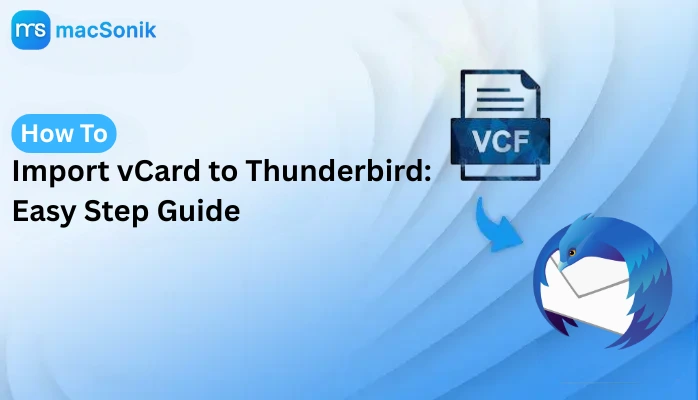 ms macSonik

How To
Import vCard to Thunderbird: Easy Step Guide

VCF